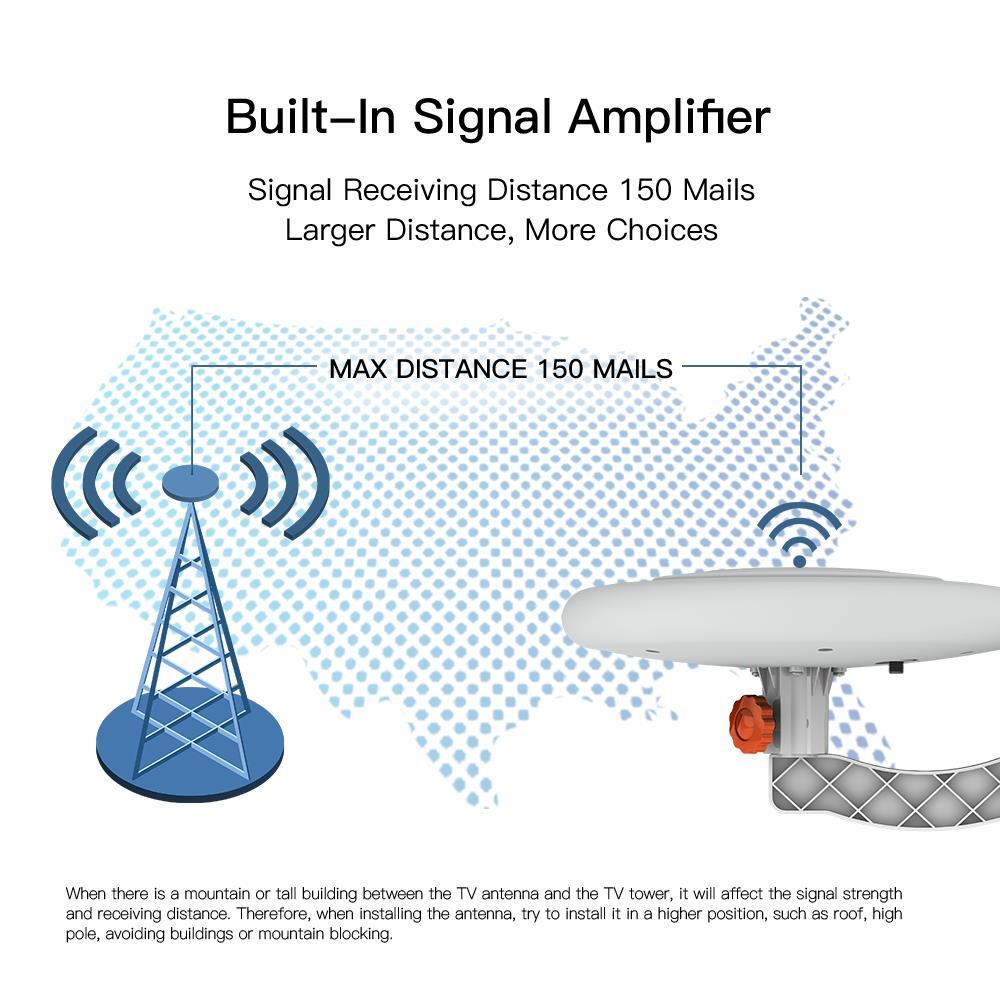 Built-In Signal Amplifier

Signal Receiving Distance 150 Mails
Larger Distance, More Choices

MAX DISTANCE 150 MAILS

When there is a mountain or tall building between the TV antenna and the TV tower, it will affect the signal strength and receiving distance. Therefore, when installing the antenna, try to install it in a higher position, such as roof, high pole, avoiding buildings or mountain blocking.